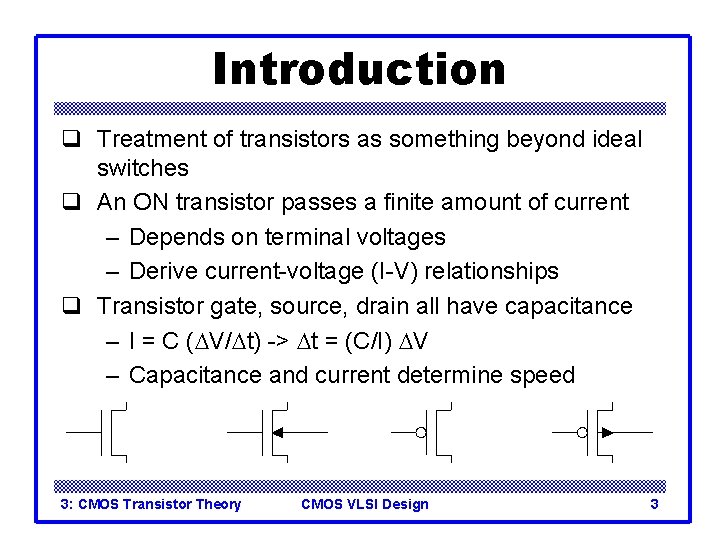 Introduction

❑ Treatment of transistors as something beyond ideal switches

❑ An ON transistor passes a finite amount of current
– Depends on terminal voltages
– Derive current-voltage (I-V) relationships

❑ Transistor gate, source, drain all have capacitance
– I = C ($\Delta$V/$\Delta$t) -> $\Delta$t = (C/I) $\Delta$V
– Capacitance and current determine speed

3: CMOS Transistor Theory CMOS VLSI Design 3